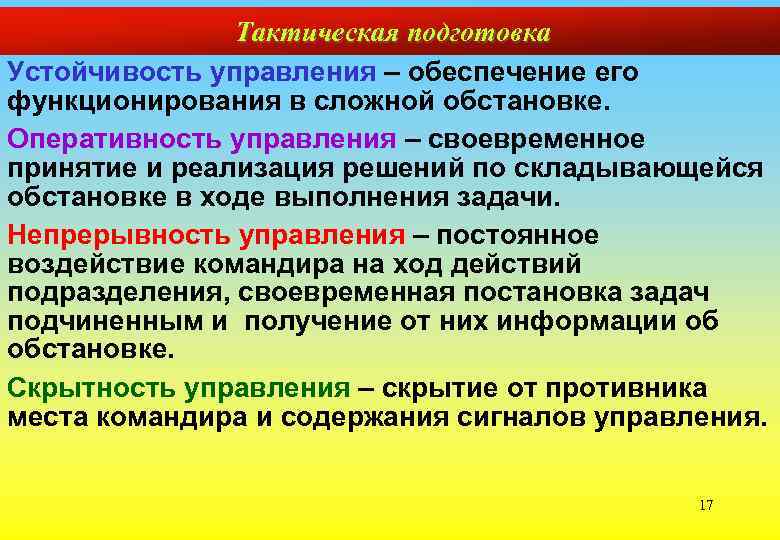 Тактическая подготовка

Устойчивость управления – обеспечение его функционирования в сложной обстановке.

Оперативность управления – своевременное принятие и реализация решений по складывающейся обстановке в ходе выполнения задачи.

Непрерывность управления – постоянное воздействие командира на ход действий подразделения, своевременная постановка задач подчиненным и получение от них информации об обстановке.

Скрытность управления – скрытие от противника места командира и содержания сигналов управления.

17